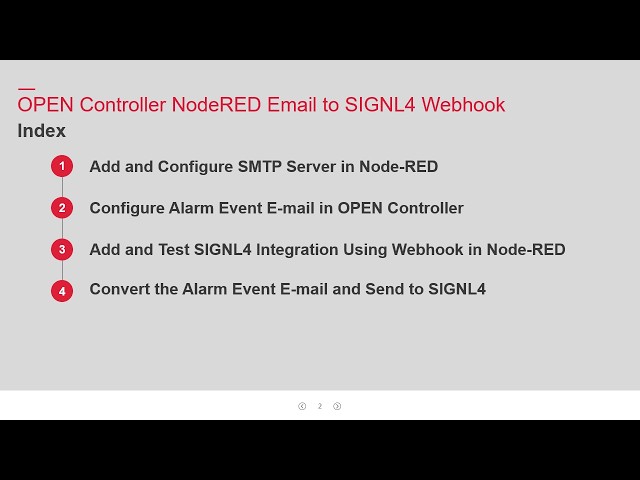 OPEN Controller NodeRED Email to SIGNL4 Webhook
Index

1 Add and Configure SMTP Server in Node-RED

2 Configure Alarm Event E-mail in OPEN Controller

3 Add and Test SIGNL4 Integration Using Webhook in Node-RED

4 Convert the Alarm Event E-mail and Send to SIGNL4

2